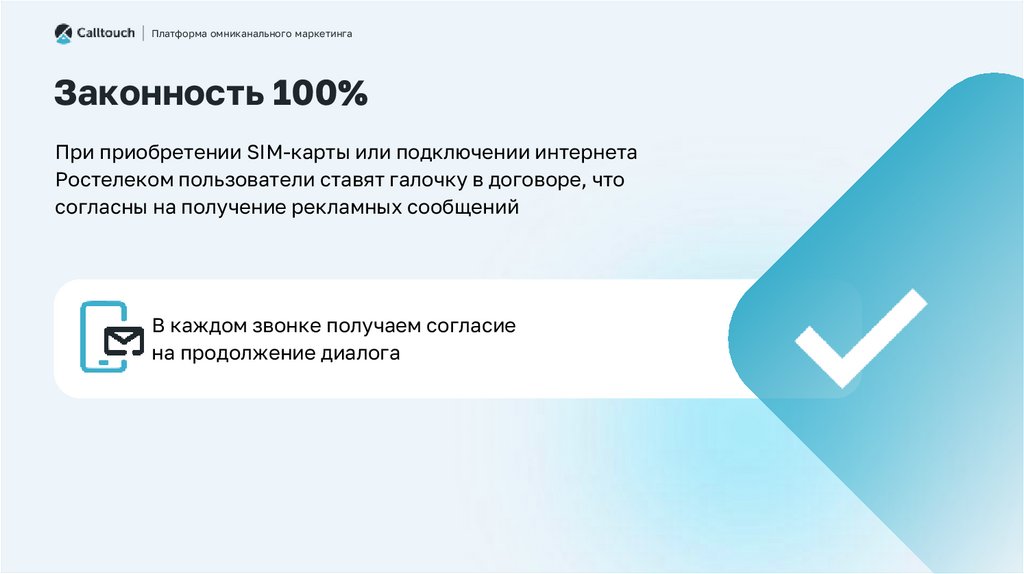 Calltouch | Платформа омниканального маркетинга

Законность 100%

При приобретении SIM-карты или подключении интернета Ростелеком пользователи ставят галочку в договоре, что согласны на получение рекламных сообщений

В каждом звонке получаем согласие на продолжение диалога